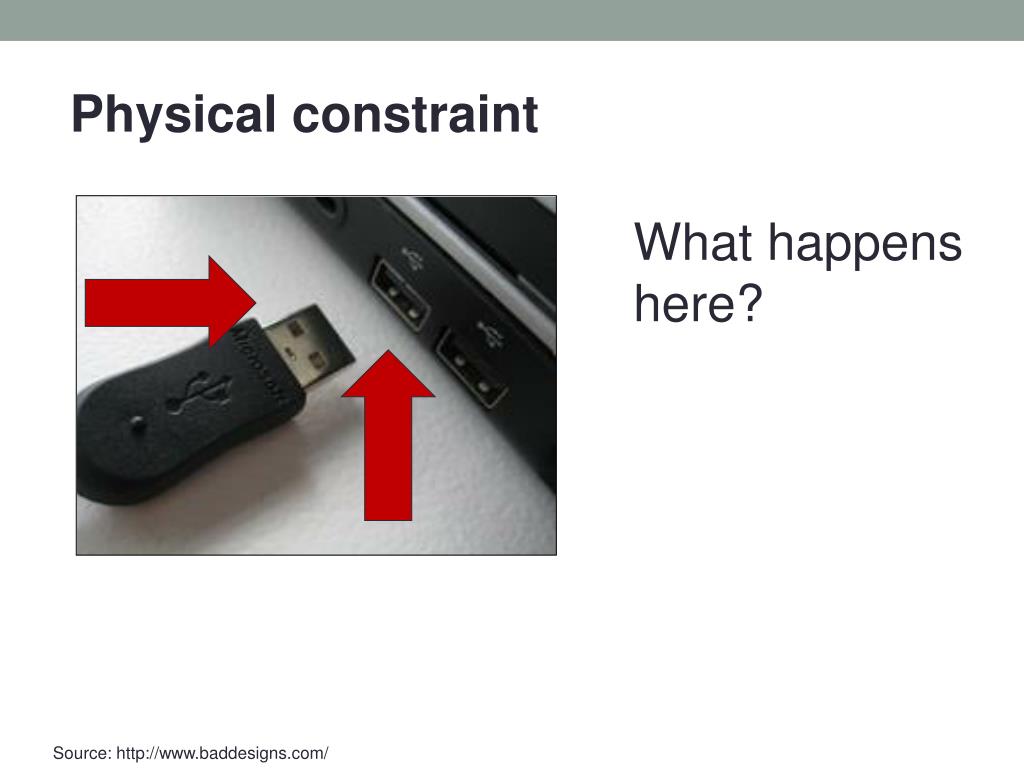 Physical constraint

Microsoft

What happens here?

Source: http://www.baddesigns.com/